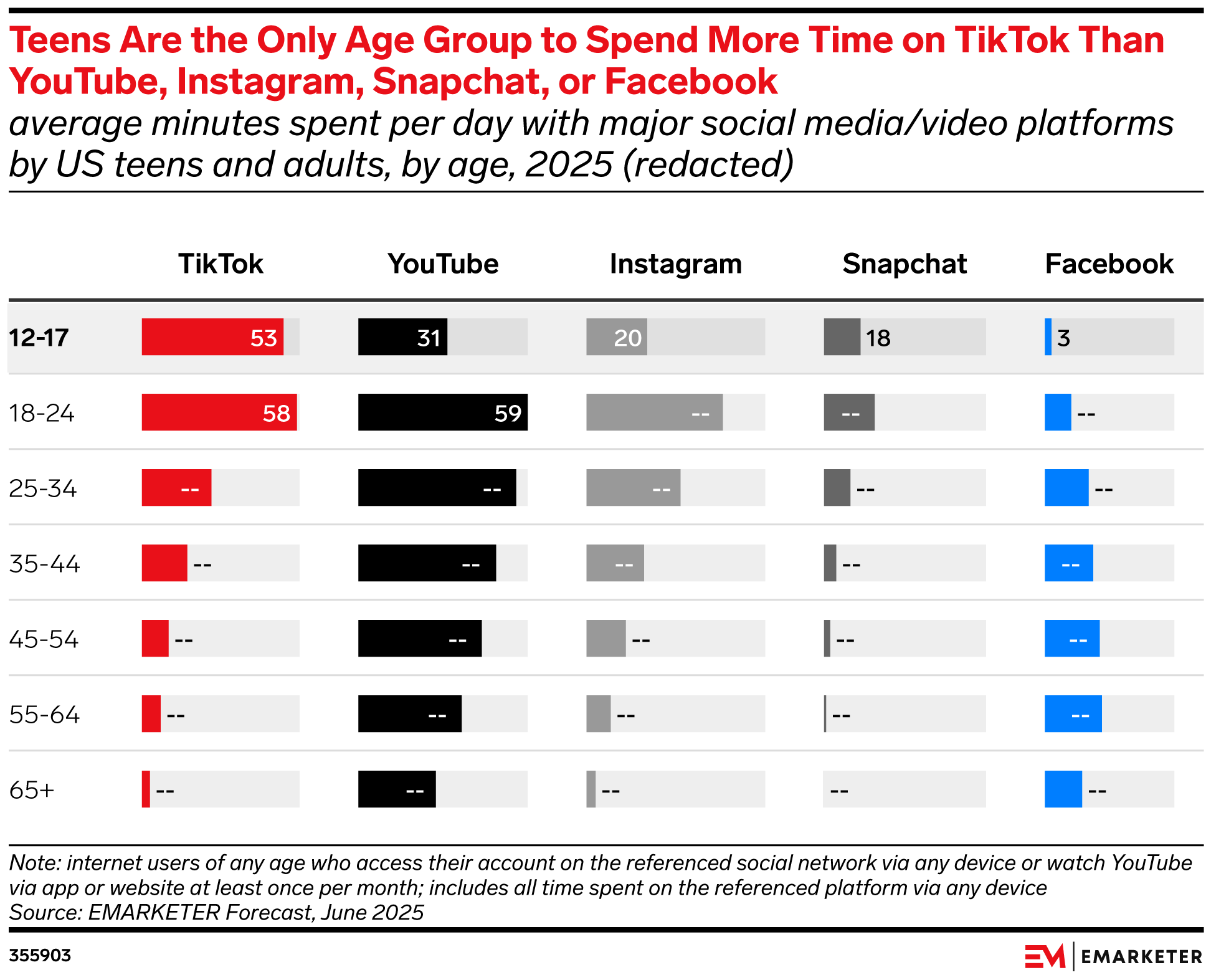 Teens Are the Only Age Group to Spend More Time on TikTok Than YouTube, Instagram, Snapchat, or Facebook
average minutes spent per day with major social media/video platforms by US teens and adults, by age, 2025 (redacted)

| | TikTok | YouTube | Instagram | Snapchat | Facebook |
|---|---|---|---|---|---|
| 12-17 | 53 | 31 | 20 | 18 | 3 |
| 18-24 | 58 | 59 | -- | -- | -- |
| 25-34 | -- | -- | -- | -- | -- |
| 35-44 | -- | -- | -- | -- | -- |
| 45-54 | -- | -- | -- | -- | -- |
| 55-64 | -- | -- | -- | -- | -- |
| 65+ | -- | -- | -- | -- | -- |

Note: internet users of any age who access their account on the referenced social network via any device or watch YouTube via app or website at least once per month; includes all time spent on the referenced platform via any device
Source: EMARKETER Forecast, June 2025

355903

EM | EMARKETER